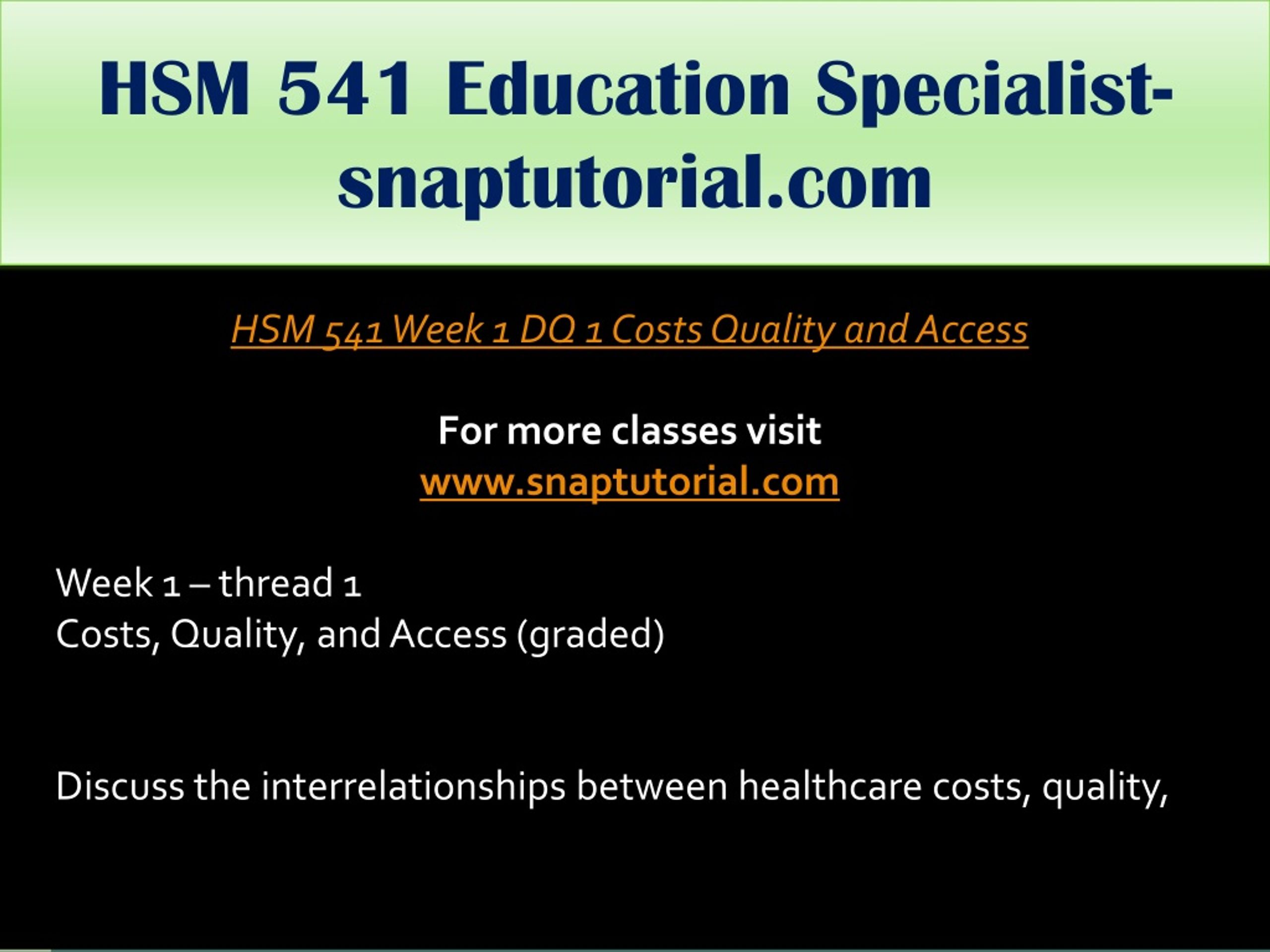 HSM 541 Education Specialist-snaptutorial.com

HSM 541 Week 1 DQ 1 Costs Quality and Access

For more classes visit
www.snaptutorial.com

Week 1 – thread 1
Costs, Quality, and Access (graded)

Discuss the interrelationships between healthcare costs, quality,